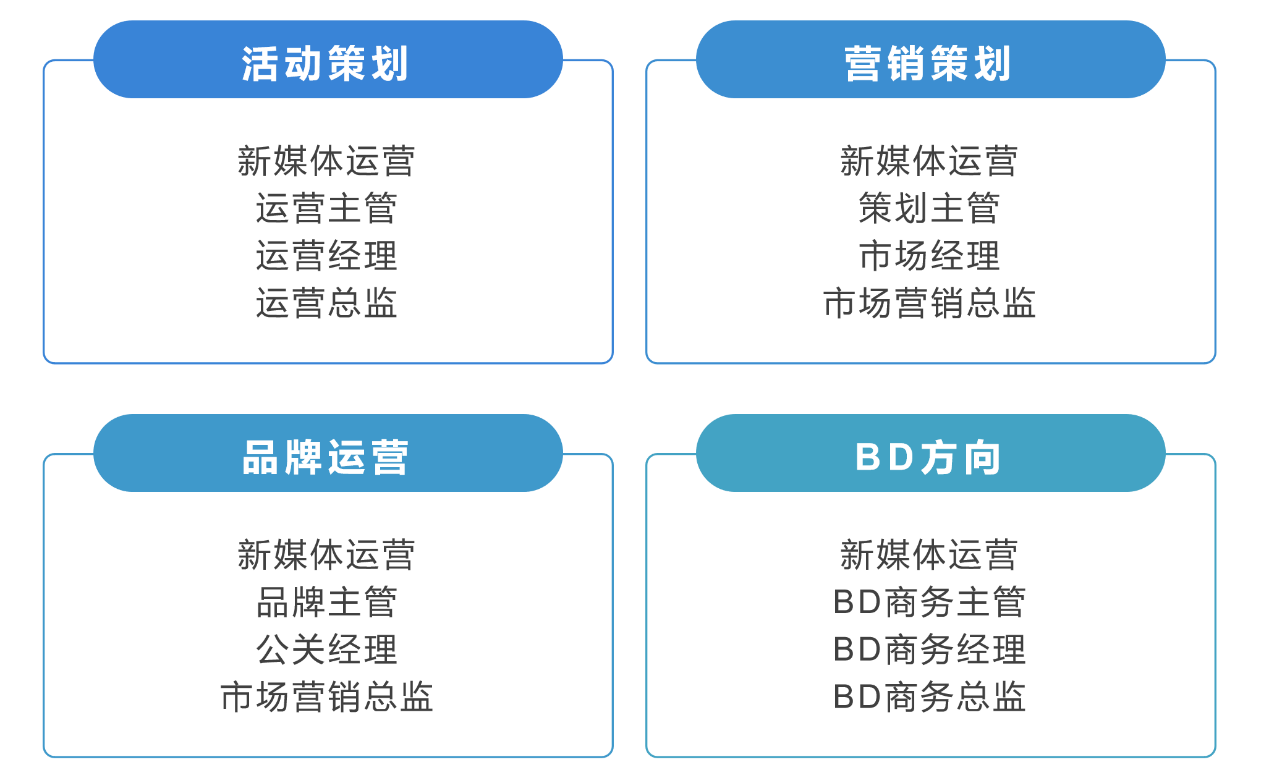 活动策划

新媒体运营
运营主管
运营经理
运营总监

营销策划

新媒体运营
策划主管
市场经理
市场营销总监

品牌运营

新媒体运营
品牌主管
公关经理
市场营销总监

BD方向

新媒体运营
BD商务主管
BD商务经理
BD商务总监